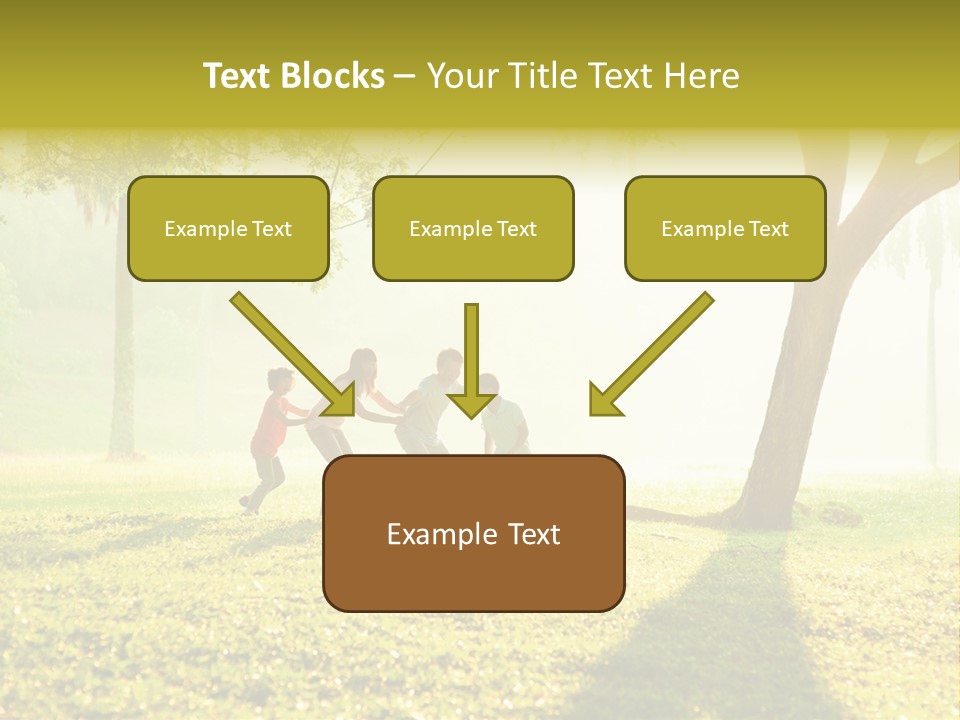 Text Blocks – Your Title Text Here

Example Text

Example Text

Example Text

Example Text